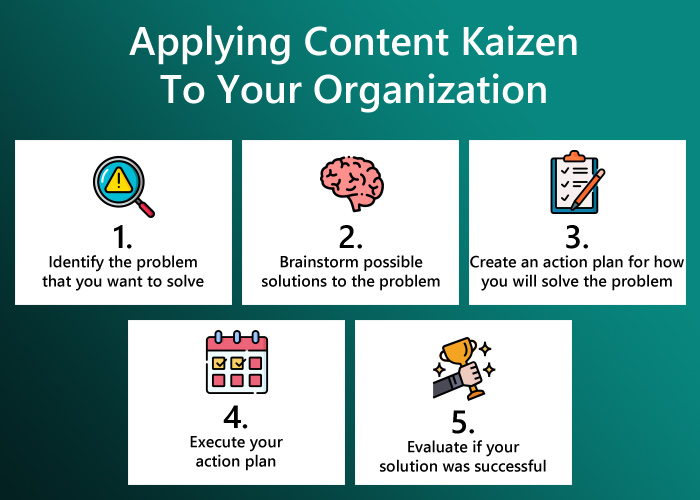 Applying Content Kaizen To Your Organization

1.
Identify the problem that you want to solve

2.
Brainstorm possible solutions to the problem

3.
Create an action plan for how you will solve the problem

4.
Execute your action plan

5.
Evaluate if your solution was successful